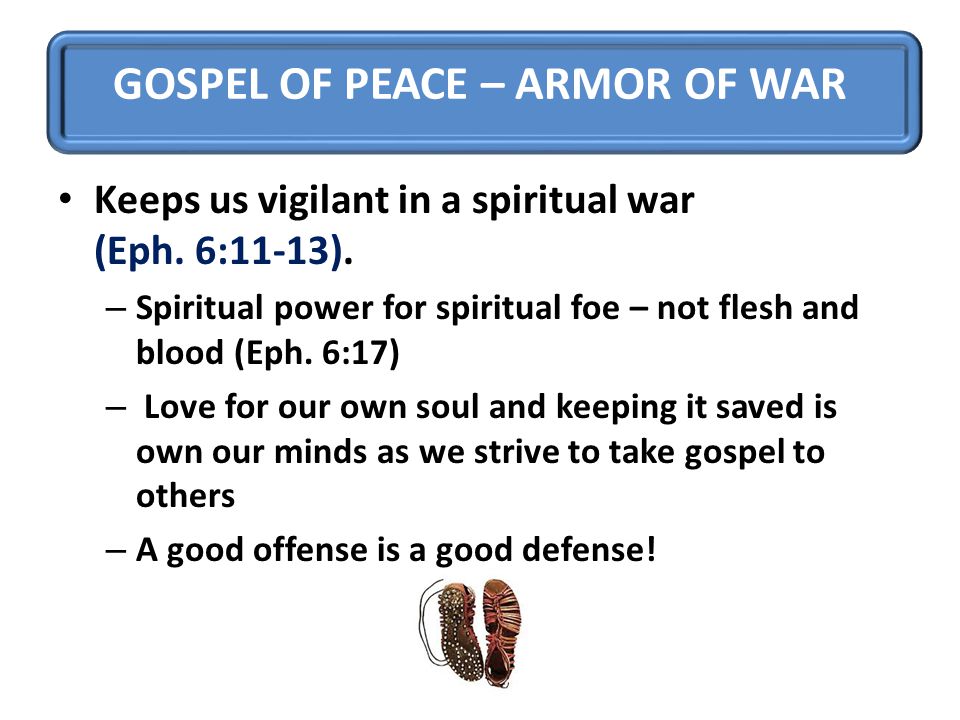 GOSPEL OF PEACE – ARMOR OF WAR

• Keeps us vigilant in a spiritual war (Eph. 6:11-13).

– Spiritual power for spiritual foe – not flesh and blood (Eph. 6:17)

– Love for our own soul and keeping it saved is own our minds as we strive to take gospel to others

– A good offense is a good defense!